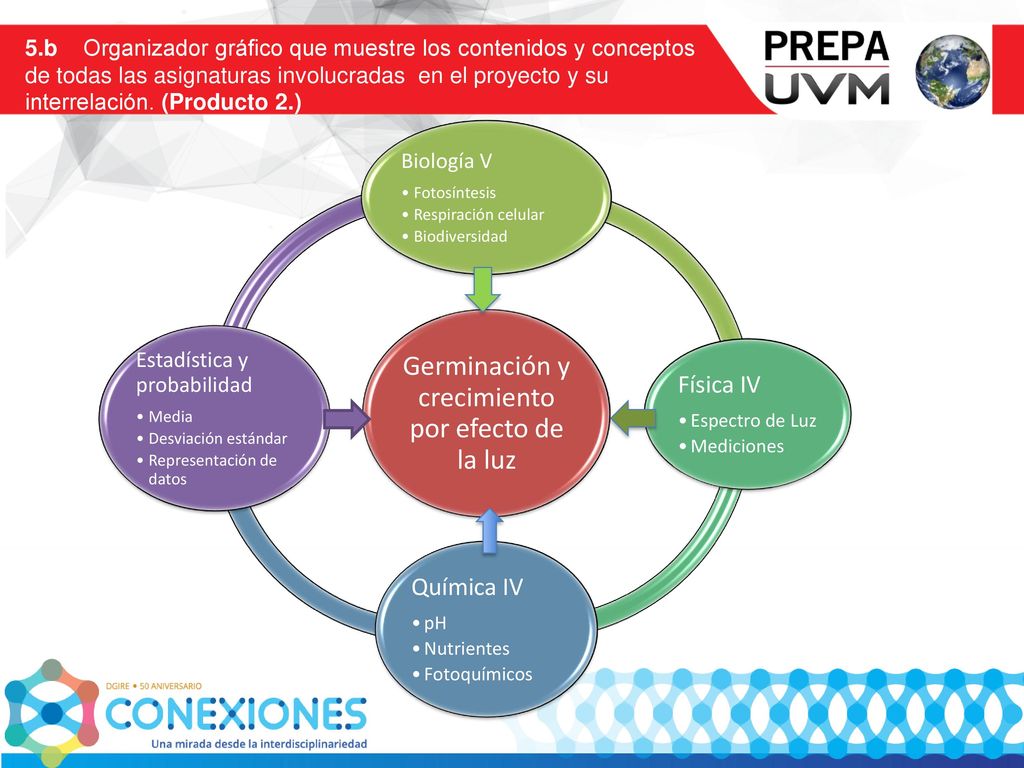 5.b Organizador gráfico que muestre los contenidos y conceptos de todas las asignaturas involucradas en el proyecto y su interrelación. (Producto 2.)

PREPA UVM

Biología V
• Fotosíntesis
• Respiración celular
• Biodiversidad

Estadística y probabilidad
• Media
• Desviación estándar
• Representación de datos

Germinación y crecimiento por efecto de la luz

Física IV
• Espectro de Luz
• Mediciones

Química IV
• pH
• Nutrientes
• Fotoquímicos

DGIRE • 50 ANIVERSARIO
CONEXIONES
Una mirada desde la interdisciplinariedad